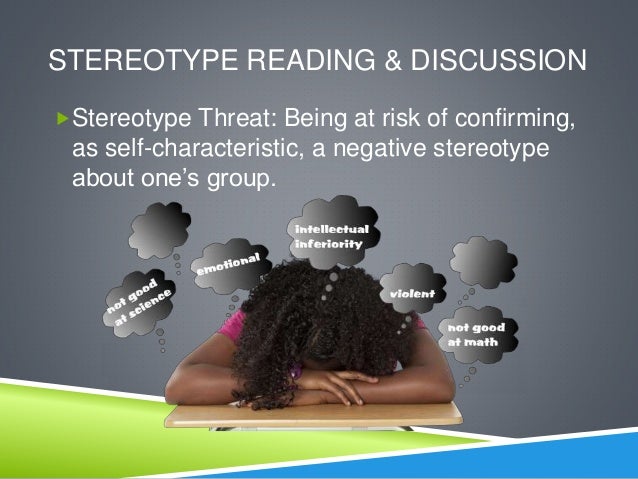 STEREOTYPE READING & DISCUSSION

Stereotype Threat: Being at risk of confirming, as self-characteristic, a negative stereotype about one's group.

not good at science

emotional

intellectual inferiority

violent

not good at math